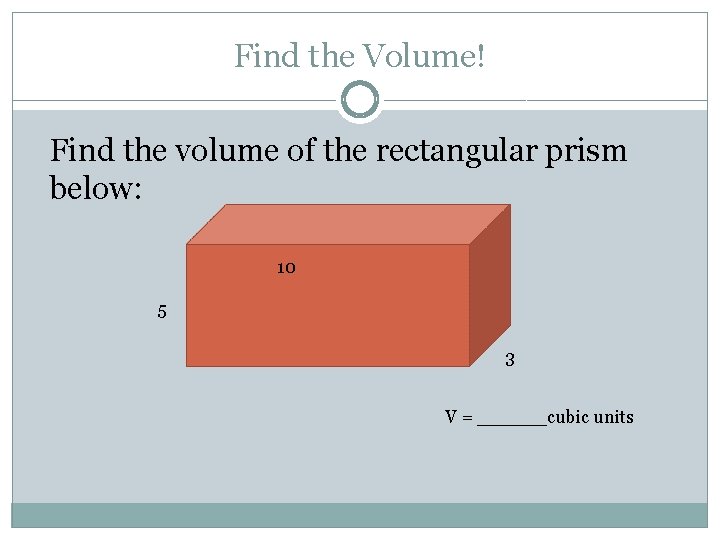 Find the Volume!

Find the volume of the rectangular prism below:

10

5

3

V = _______cubic units